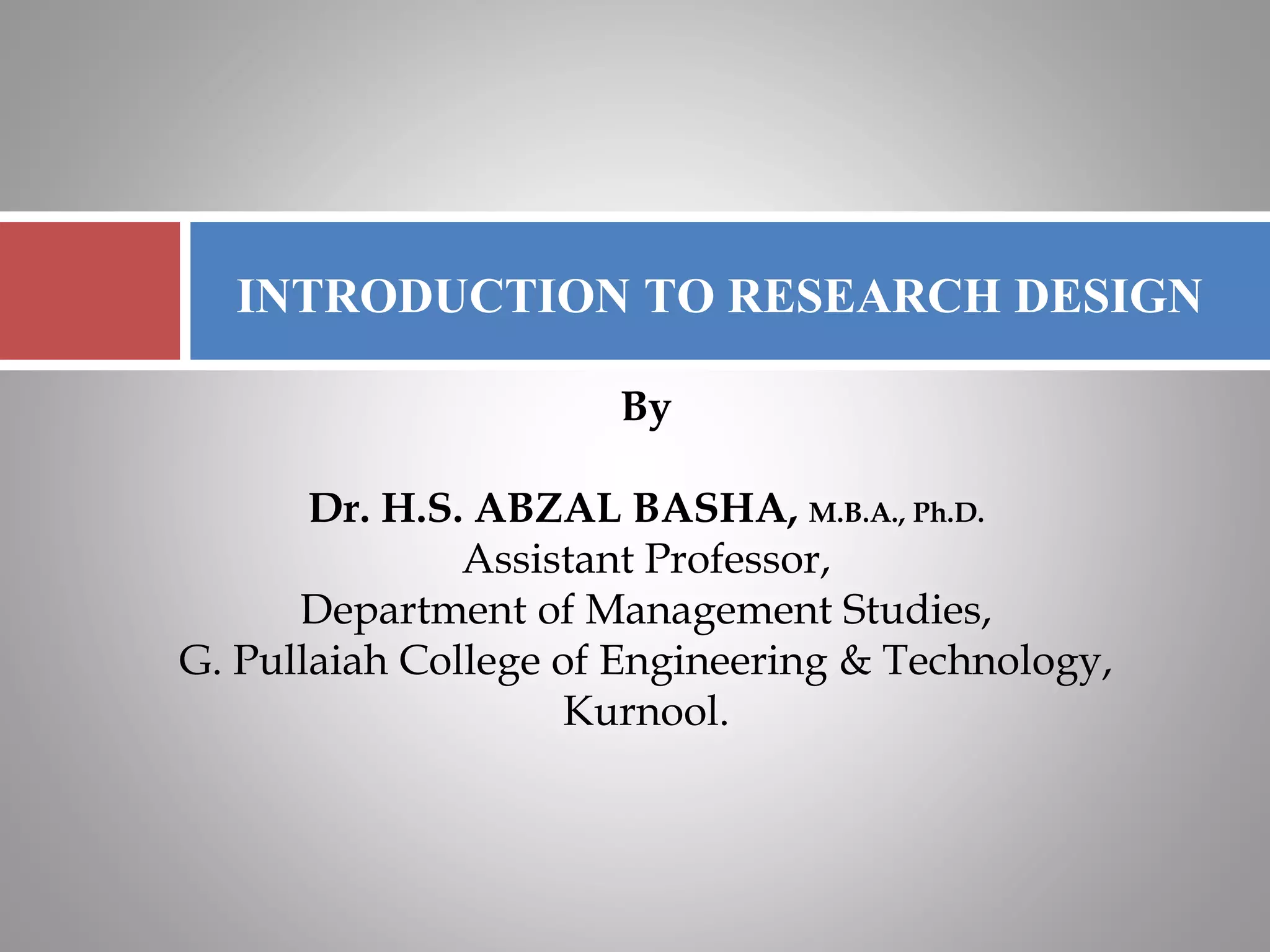 INTRODUCTION TO RESEARCH DESIGN

By

Dr. H.S. ABZAL BASHA, M.B.A., Ph.D.
Assistant Professor,
Department of Management Studies,
G. Pullaiah College of Engineering & Technology,
Kurnool.